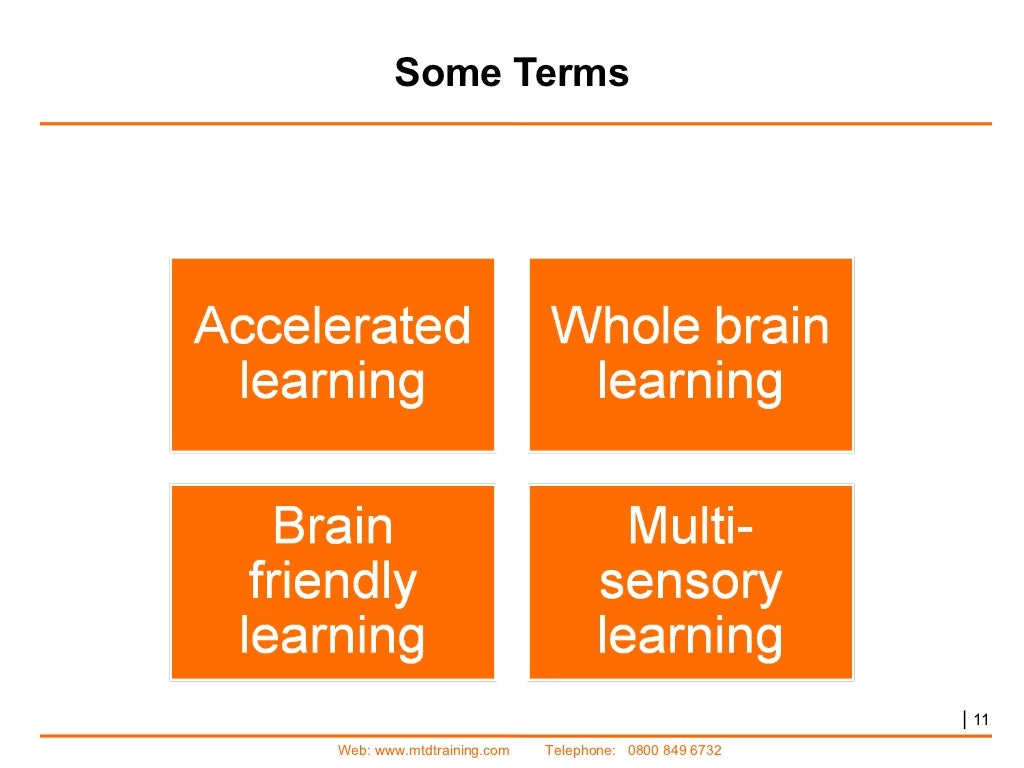 Some Terms

Accelerated learning

Whole brain learning

Brain friendly learning

Multi-sensory learning

| 11

Web: www.mtdtraining.com Telephone: 0800 849 6732